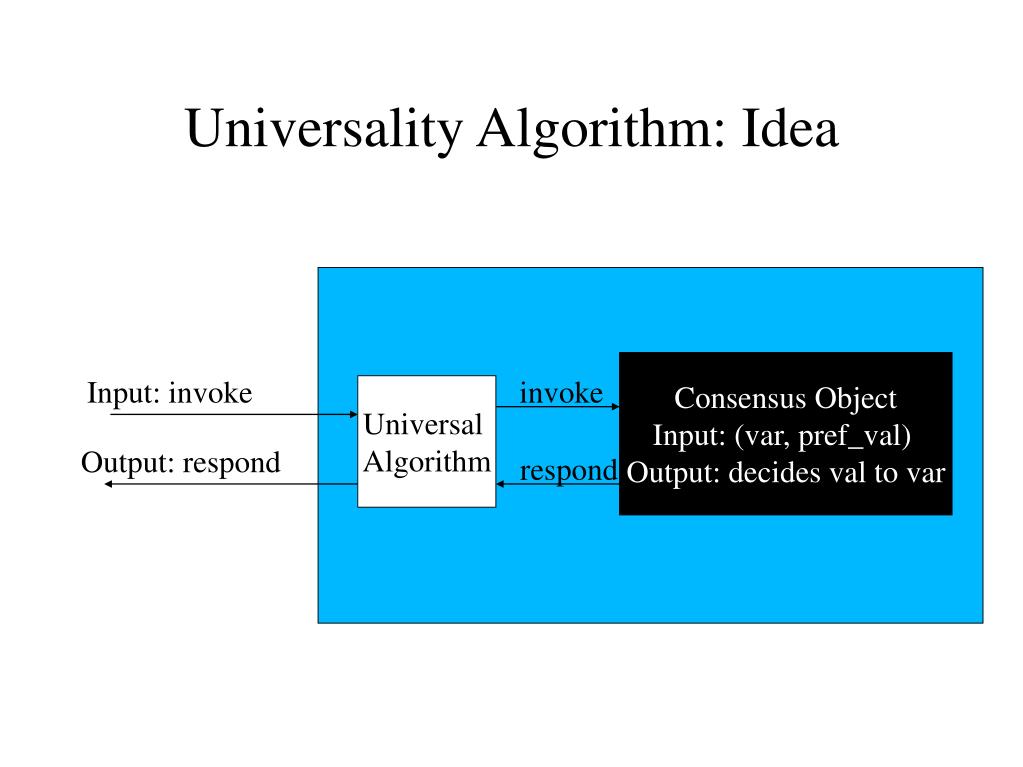 Universality Algorithm: Idea

Input: invoke

Output: respond

Universal Algorithm

invoke

respond

Consensus Object
Input: (var, pref_val)
Output: decides val to var